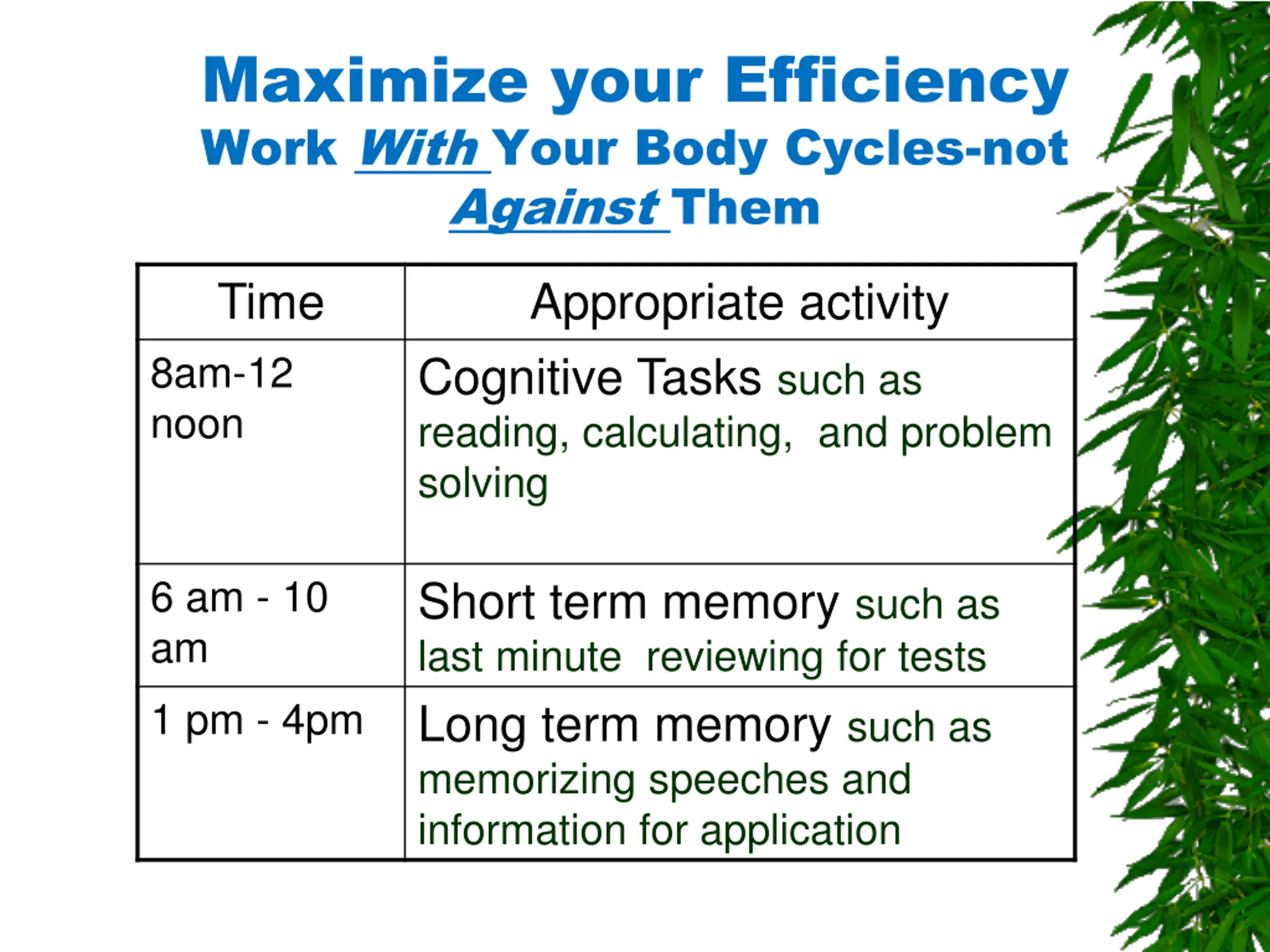 Maximize your Efficiency
Work With Your Body Cycles-not Against Them

| Time | Appropriate activity |
|---|---|
| 8am-12 noon | Cognitive Tasks such as reading, calculating, and problem solving |
| 6 am - 10 am | Short term memory such as last minute reviewing for tests |
| 1 pm - 4pm | Long term memory such as memorizing speeches and information for application |